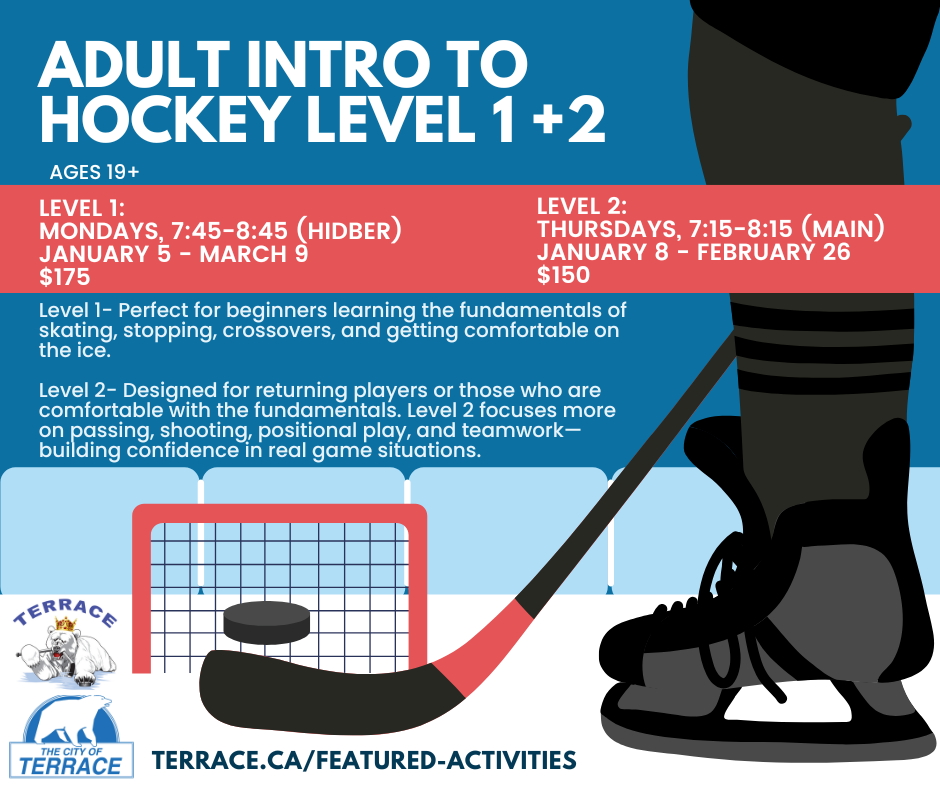 ADULT INTRO TO HOCKEY LEVEL 1 +2

AGES 19+

LEVEL 1:
MONDAYS, 7:45-8:45 (HIDBER)
JANUARY 5 - MARCH 9
$175

LEVEL 2:
THURSDAYS, 7:15-8:15 (MAIN)
JANUARY 8 - FEBRUARY 26
$150

Level 1- Perfect for beginners learning the fundamentals of skating, stopping, crossovers, and getting comfortable on the ice.

Level 2- Designed for returning players or those who are comfortable with the fundamentals. Level 2 focuses more on passing, shooting, positional play, and teamwork—building confidence in real game situations.

TERRACE

THE CITY OF TERRACE

TERRACE.CA/FEATURED-ACTIVITIES